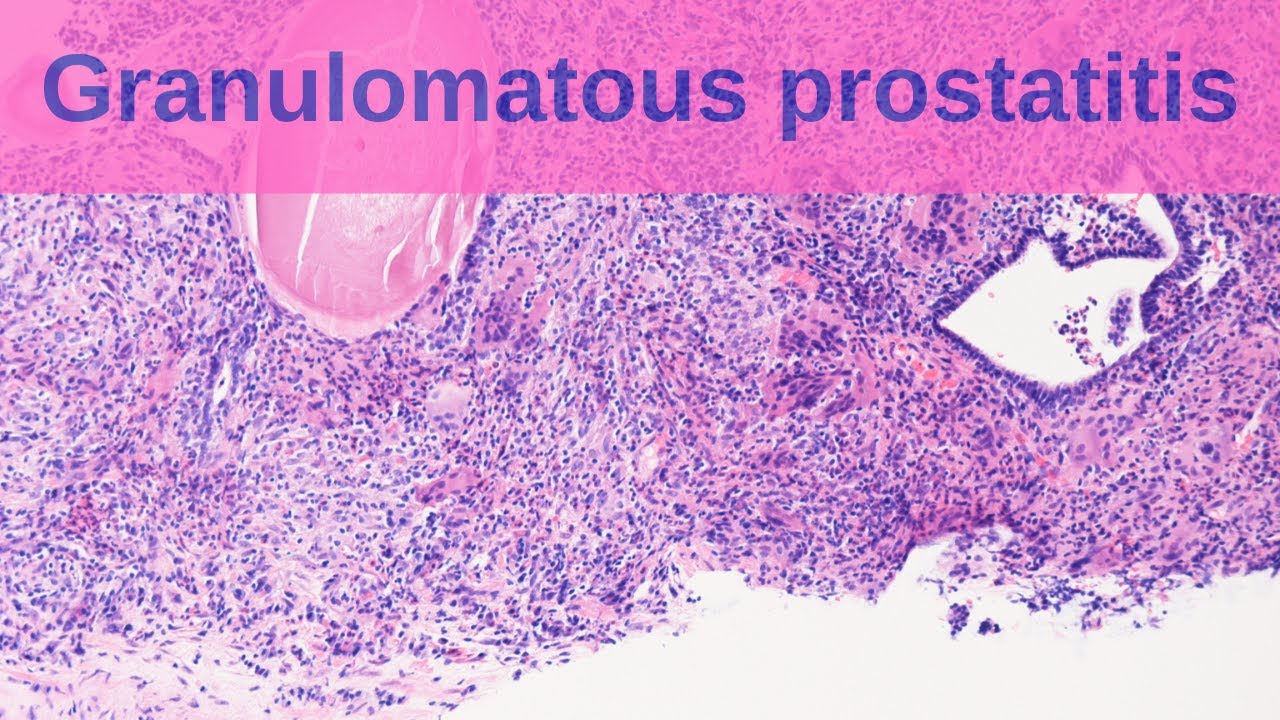 Granulomatous prostatitis